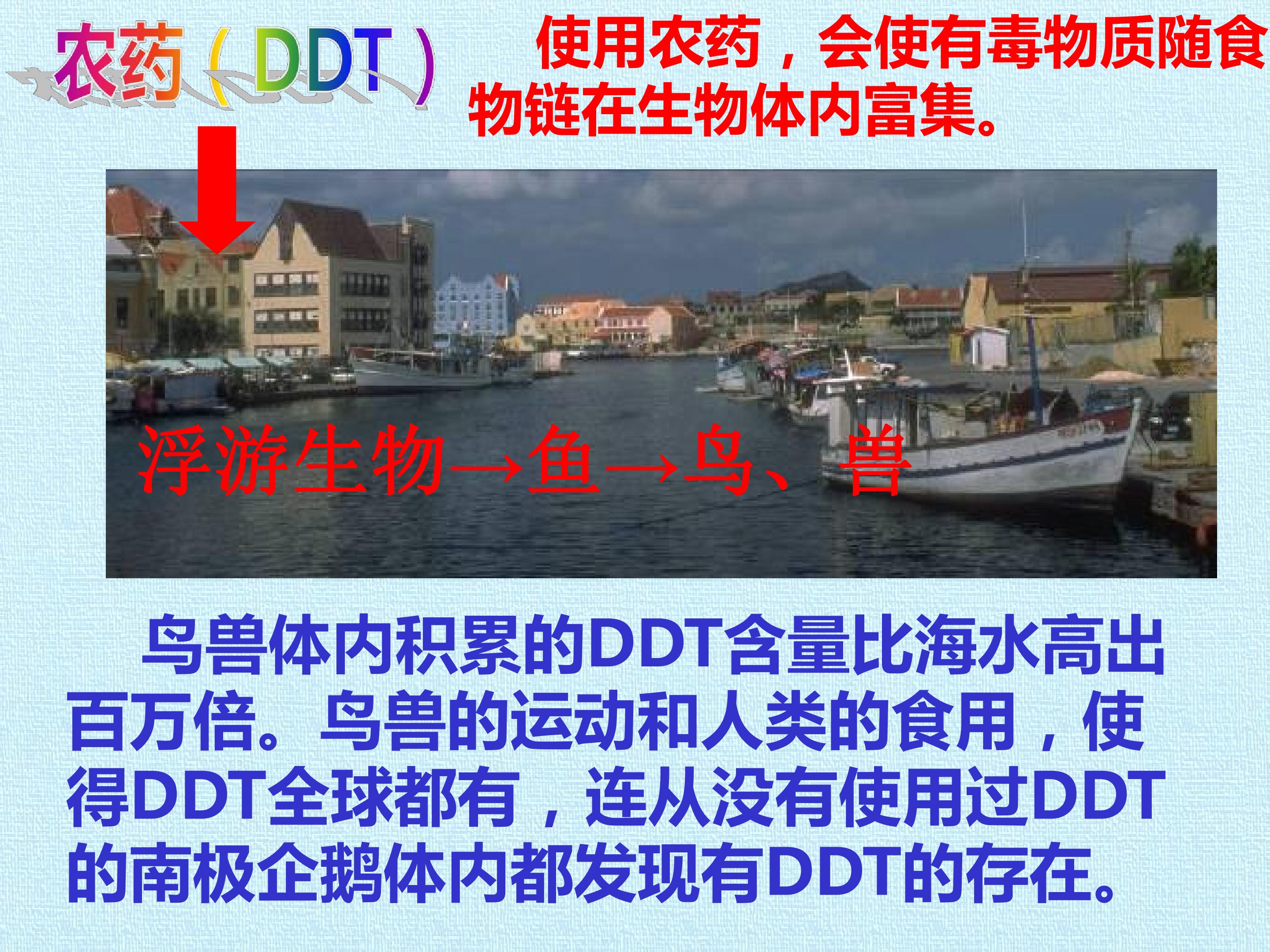 农药（DDT）

使用农药，会使有毒物质随食物链在生物体内富集。

浮游生物→鱼→鸟、兽

鸟兽体内积累的DDT含量比海水高出百万倍。鸟兽的运动和人类的食用，使得DDT全球都有，连从没有使用过DDT的南极企鹅体内都发现有DDT的存在。